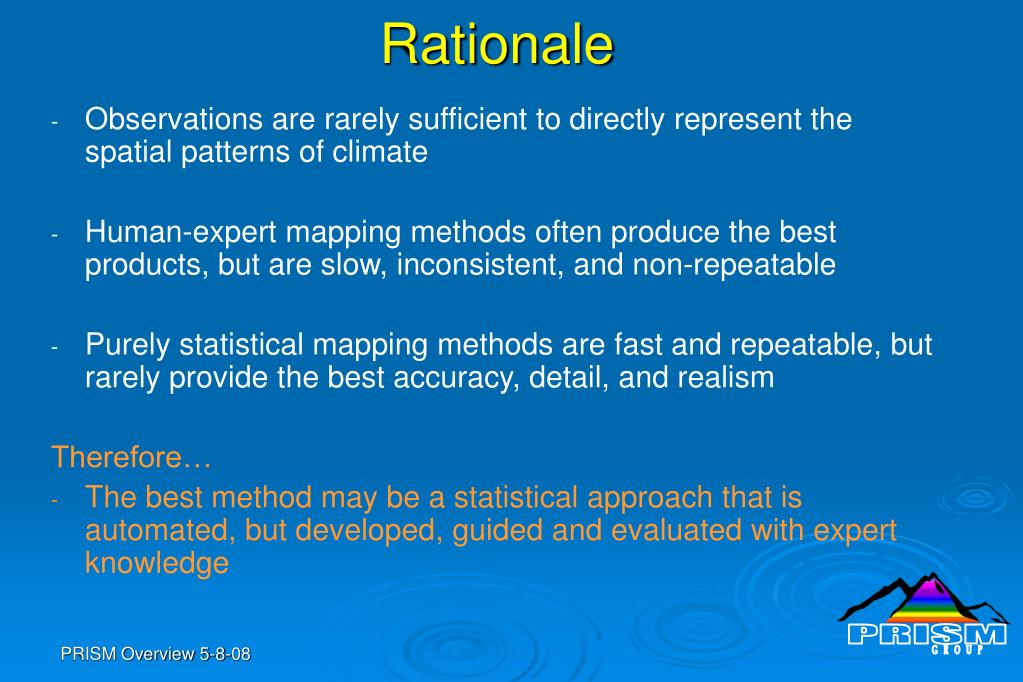 Rationale

- Observations are rarely sufficient to directly represent the spatial patterns of climate

- Human-expert mapping methods often produce the best products, but are slow, inconsistent, and non-repeatable

- Purely statistical mapping methods are fast and repeatable, but rarely provide the best accuracy, detail, and realism

Therefore…
- The best method may be a statistical approach that is automated, but developed, guided and evaluated with expert knowledge

PRISM Overview 5-8-08

PRISM
GROUP